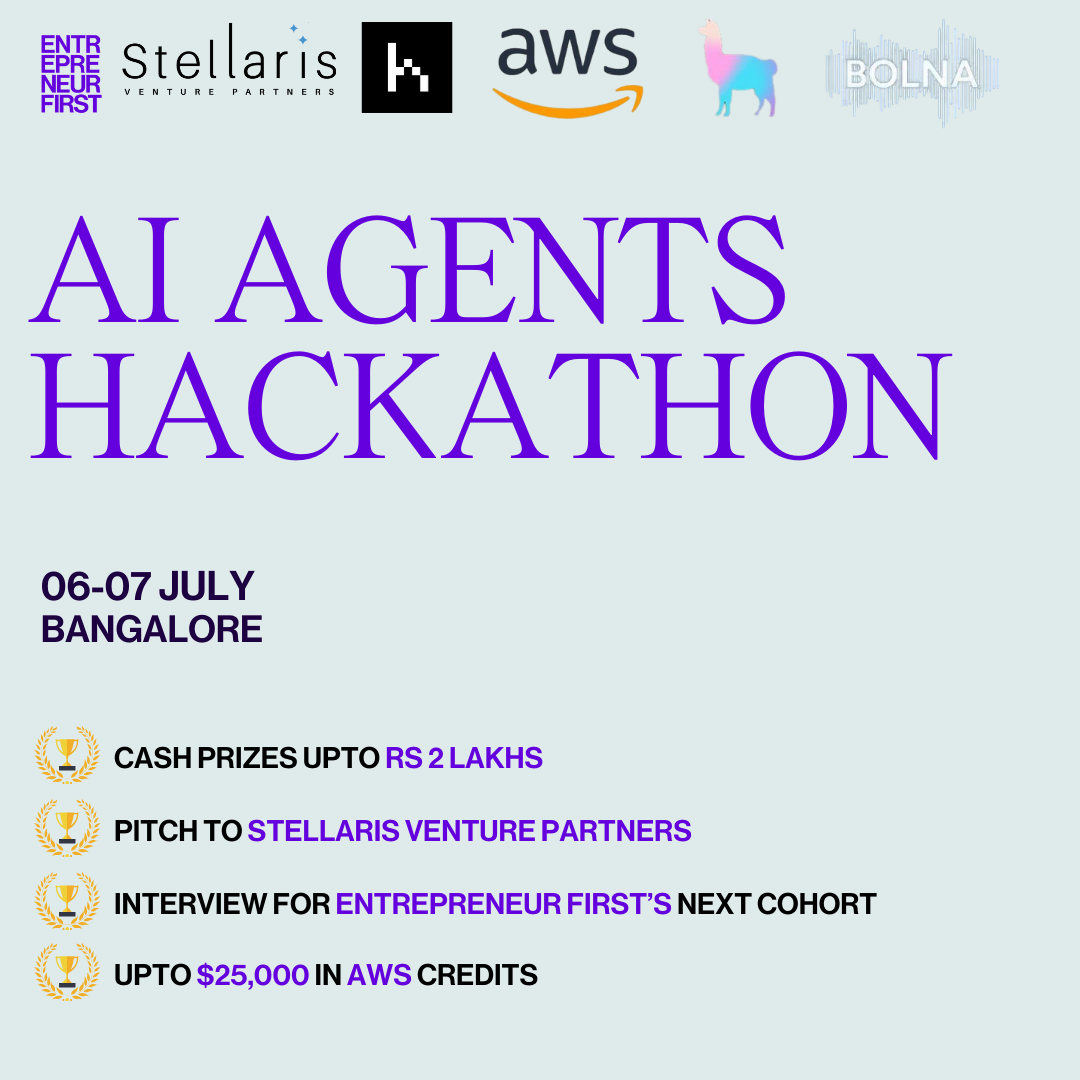 ENTR EPRE NEUR FIRST

Stellaris
VENTURE PARTNERS

aws

BOLNA

AI AGENTS HACKATHON

06-07 JULY
BANGALORE

CASH PRIZES UPTO RS 2 LAKHS

PITCH TO STELLARIS VENTURE PARTNERS

INTERVIEW FOR ENTREPRENEUR FIRST'S NEXT COHORT

UPTO $25,000 IN AWS CREDITS